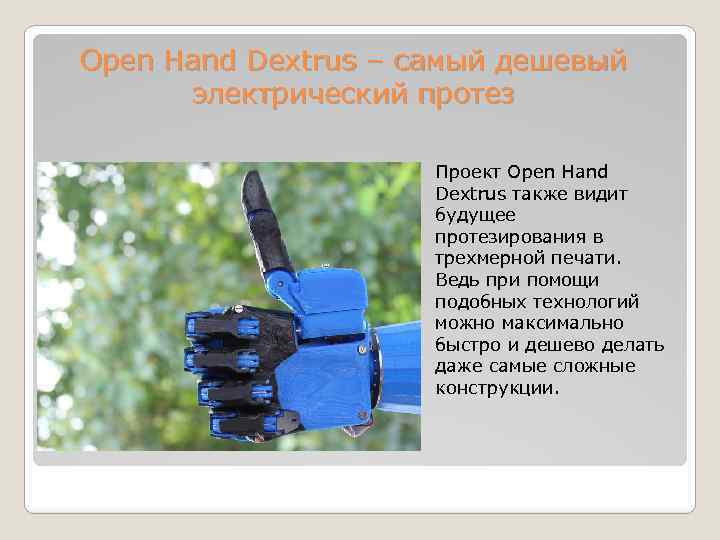 Open Hand Dextrus – самый дешевый электрический протез

Проект Open Hand Dextrus также видит будущее протезирования в трехмерной печати. Ведь при помощи подобных технологий можно максимально быстро и дешево делать даже самые сложные конструкции.